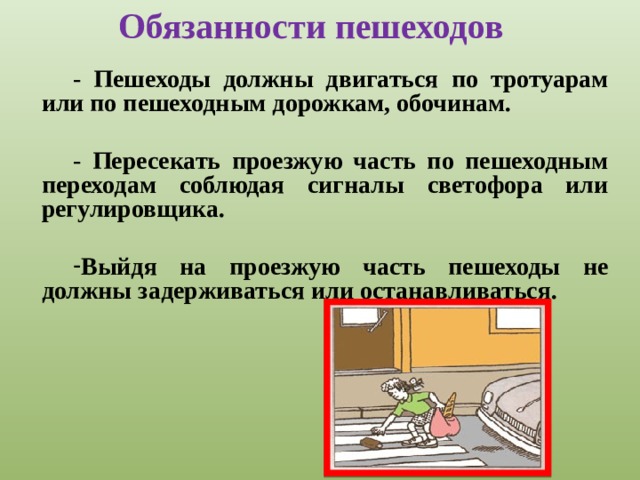 Обязанности пешеходов

- Пешеходы должны двигаться по тротуарам или по пешеходным дорожкам, обочинам.

- Пересекать проезжую часть по пешеходным переходам соблюдая сигналы светофора или регулировщика.

-Выйдя на проезжую часть пешеходы не должны задерживаться или останавливаться.